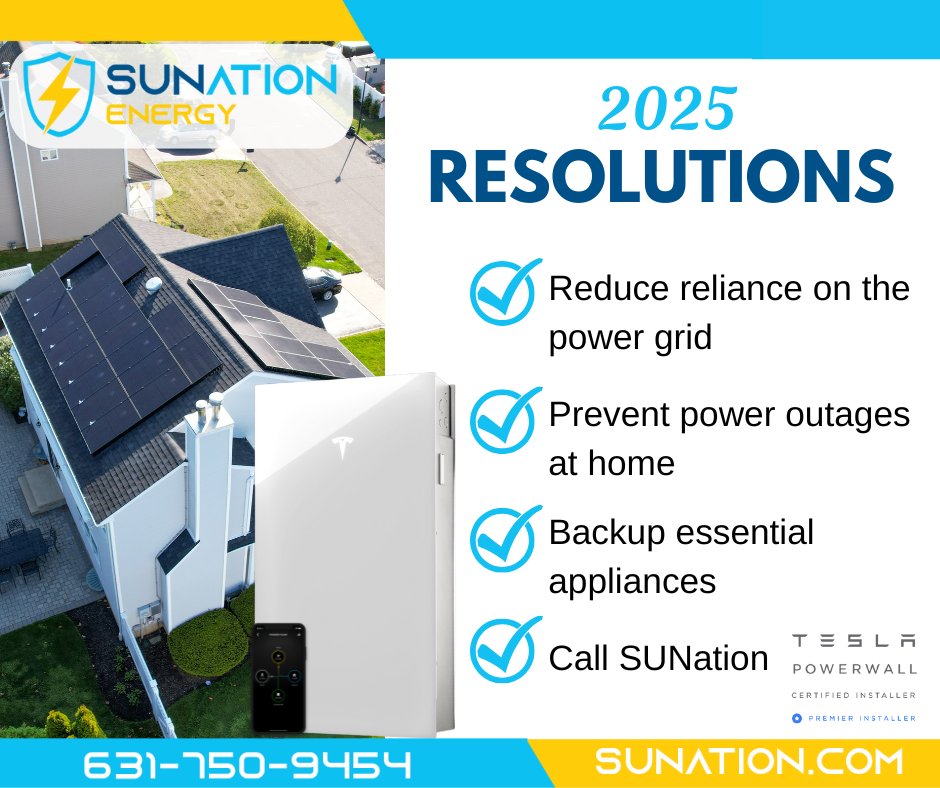 SUNATION ENERGY

2025 RESOLUTIONS

Reduce reliance on the power grid

Prevent power outages at home

Backup essential appliances

Call SUNation

TESLA POWERWALL CERTIFIED INSTALLER

PREMIER INSTALLER

631-750-9454

SUNATION.COM